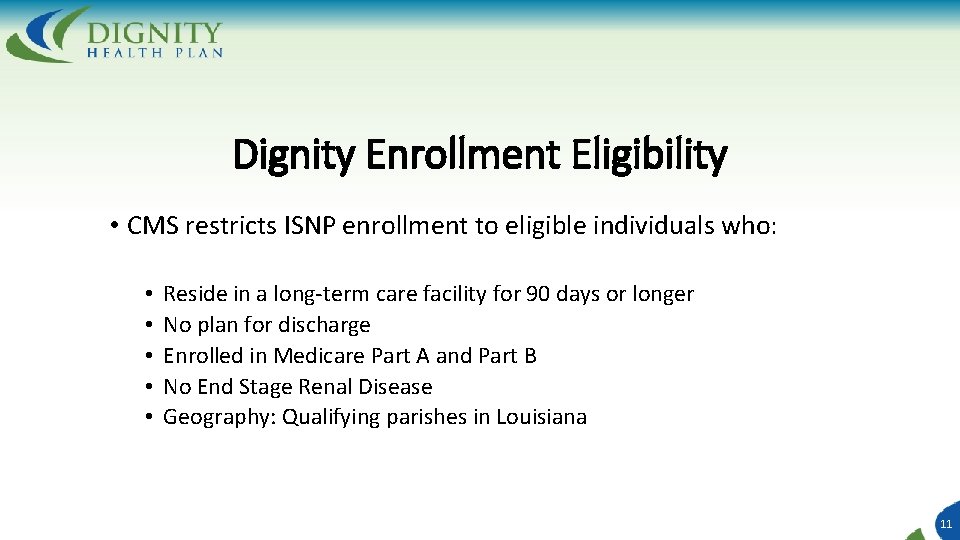 DIGNITY
HEALTH PLAN

Dignity Enrollment Eligibility

• CMS restricts ISNP enrollment to eligible individuals who:

• Reside in a long-term care facility for 90 days or longer
• No plan for discharge
• Enrolled in Medicare Part A and Part B
• No End Stage Renal Disease
• Geography: Qualifying parishes in Louisiana

11